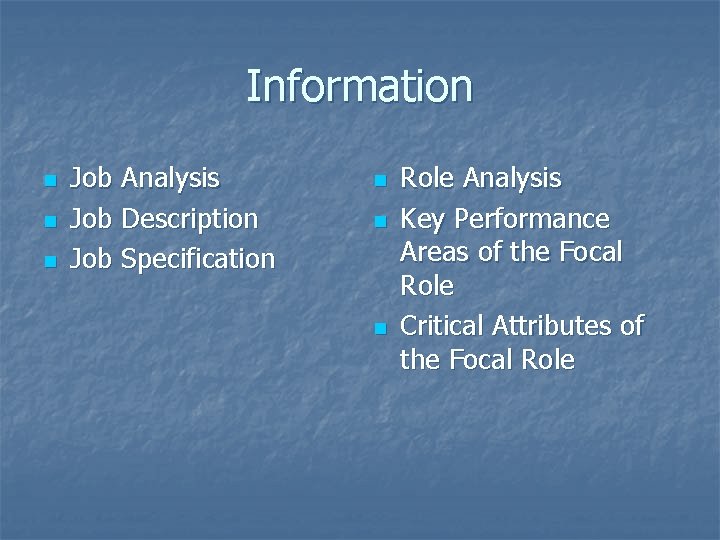 Information

- Job Analysis
- Job Description
- Job Specification

- Role Analysis
- Key Performance Areas of the Focal Role
- Critical Attributes of the Focal Role